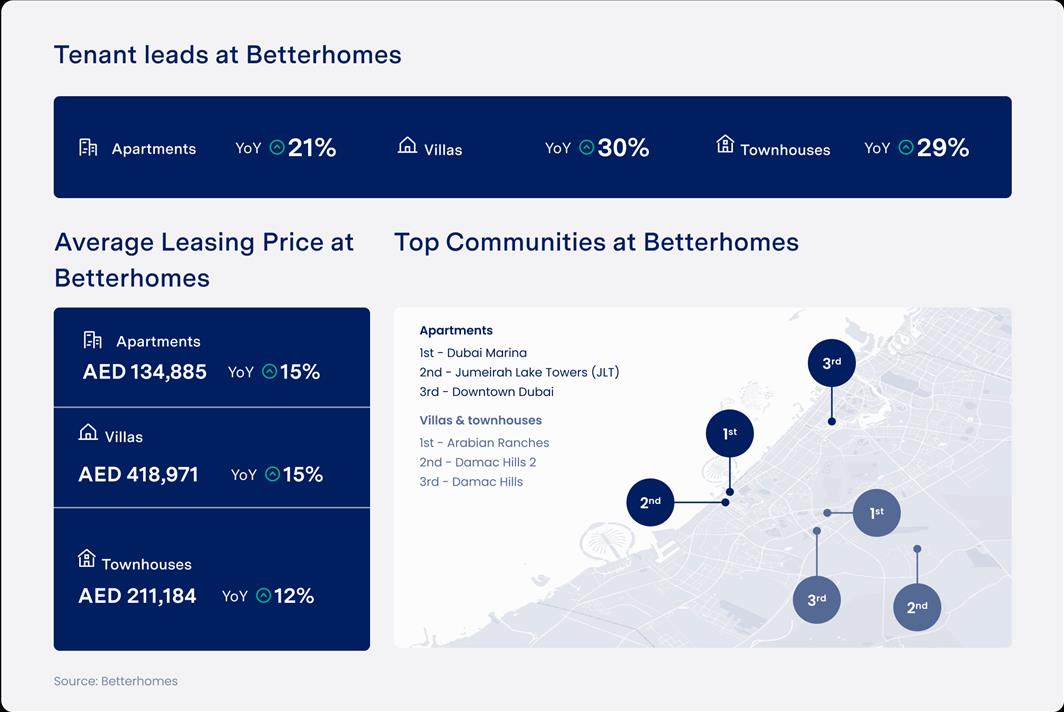 Tenant leads at Betterhomes

Apartments YoY 21%
Villas YoY 30%
Townhouses YoY 29%

Average Leasing Price at Betterhomes

Apartments
AED 134,885 YoY 15%

Villas
AED 418,971 YoY 15%

Townhouses
AED 211,184 YoY 12%

Top Communities at Betterhomes

Apartments
1st - Dubai Marina
2nd - Jumeirah Lake Towers (JLT)
3rd - Downtown Dubai

Villas & townhouses
1st - Arabian Ranches
2nd - Damac Hills 2
3rd - Damac Hills

3rd
1st
2nd
1st
3rd
2nd

Source: Betterhomes